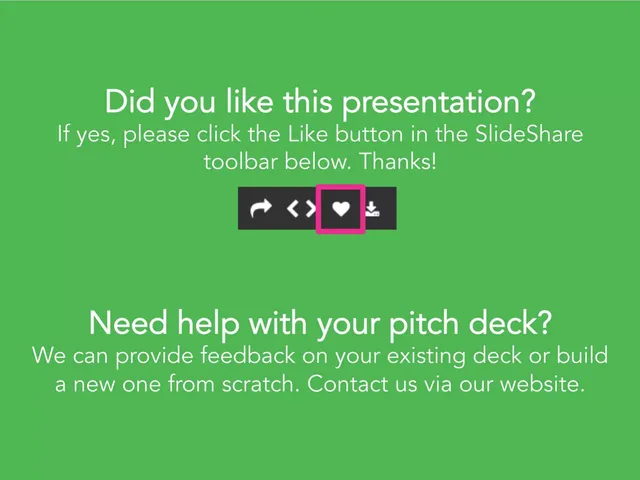 Did you like this presentation?

If yes, please click the Like button in the SlideShare toolbar below. Thanks!

Need help with your pitch deck?

We can provide feedback on your existing deck or build a new one from scratch. Contact us via our website.